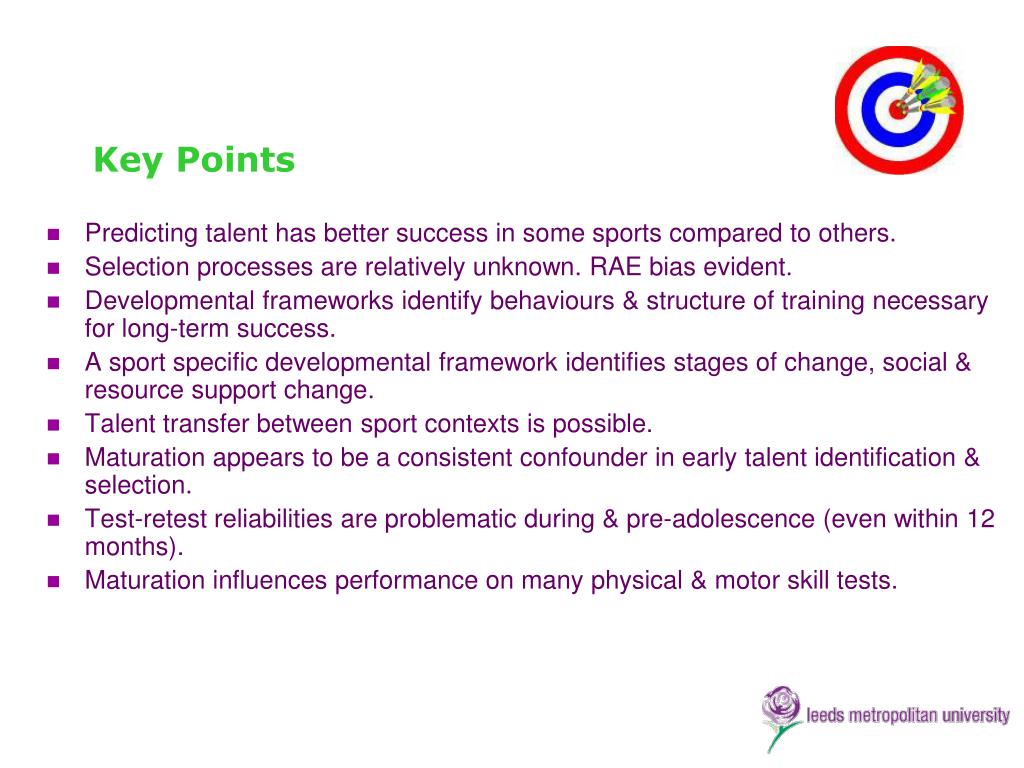 Key Points

- Predicting talent has better success in some sports compared to others.
- Selection processes are relatively unknown. RAE bias evident.
- Developmental frameworks identify behaviours & structure of training necessary for long-term success.
- A sport specific developmental framework identifies stages of change, social & resource support change.
- Talent transfer between sport contexts is possible.
- Maturation appears to be a consistent confounder in early talent identification & selection.
- Test-retest reliabilities are problematic during & pre-adolescence (even within 12 months).
- Maturation influences performance on many physical & motor skill tests.

leeds metropolitan university